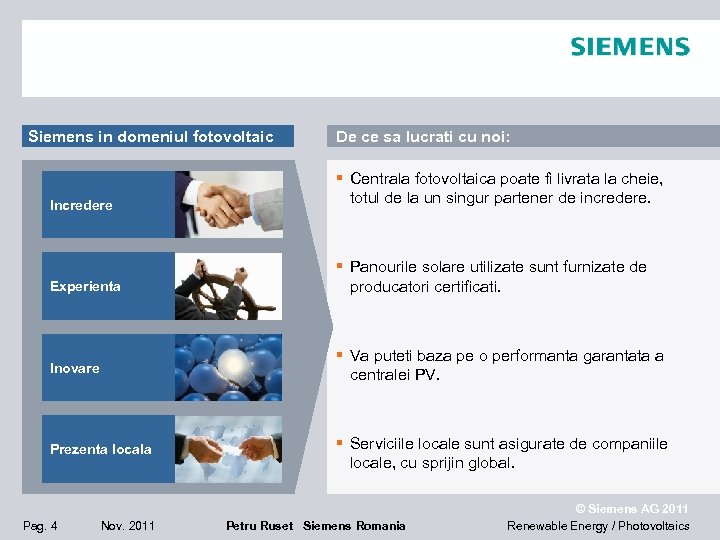 SIEMENS

Siemens in domeniul fotovoltaic

Incredere

Experienta

Inovare

Prezenta locala

De ce sa lucrati cu noi:

▪ Centrala fotovoltaica poate fi livrata la cheie, totul de la un singur partener de incredere.

▪ Panourile solare utilizate sunt furnizate de producatori certificati.

▪ Va puteti baza pe o performanta garantata a centralei PV.

▪ Serviciile locale sunt asigurate de companiile locale, cu sprijin global.

© Siemens AG 2011

Pag. 4 Nov. 2011 Petru Ruset Siemens Romania Renewable Energy / Photovoltaics